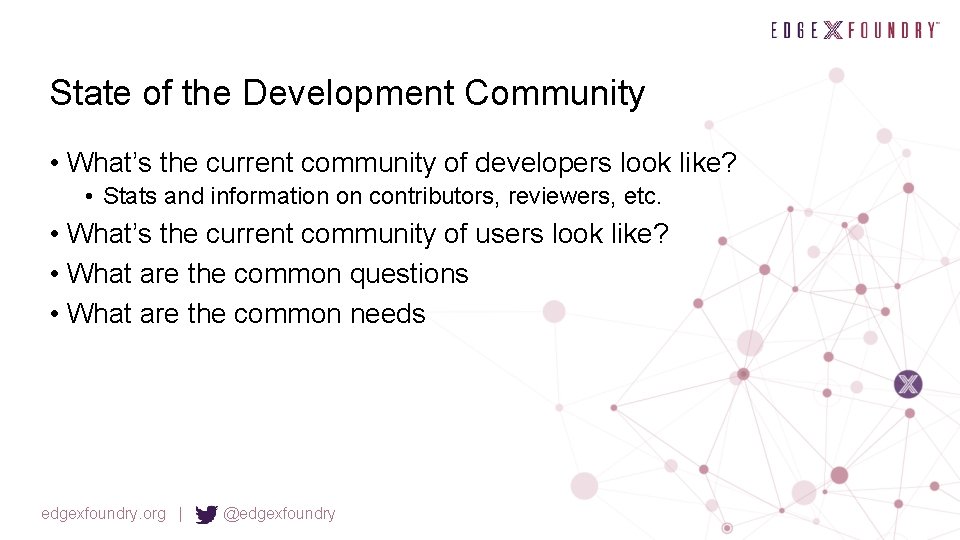 EDGE X FOUNDRY™

State of the Development Community

• What's the current community of developers look like?
  • Stats and information on contributors, reviewers, etc.
• What's the current community of users look like?
• What are the common questions
• What are the common needs

edgexfoundry.org | @edgexfoundry